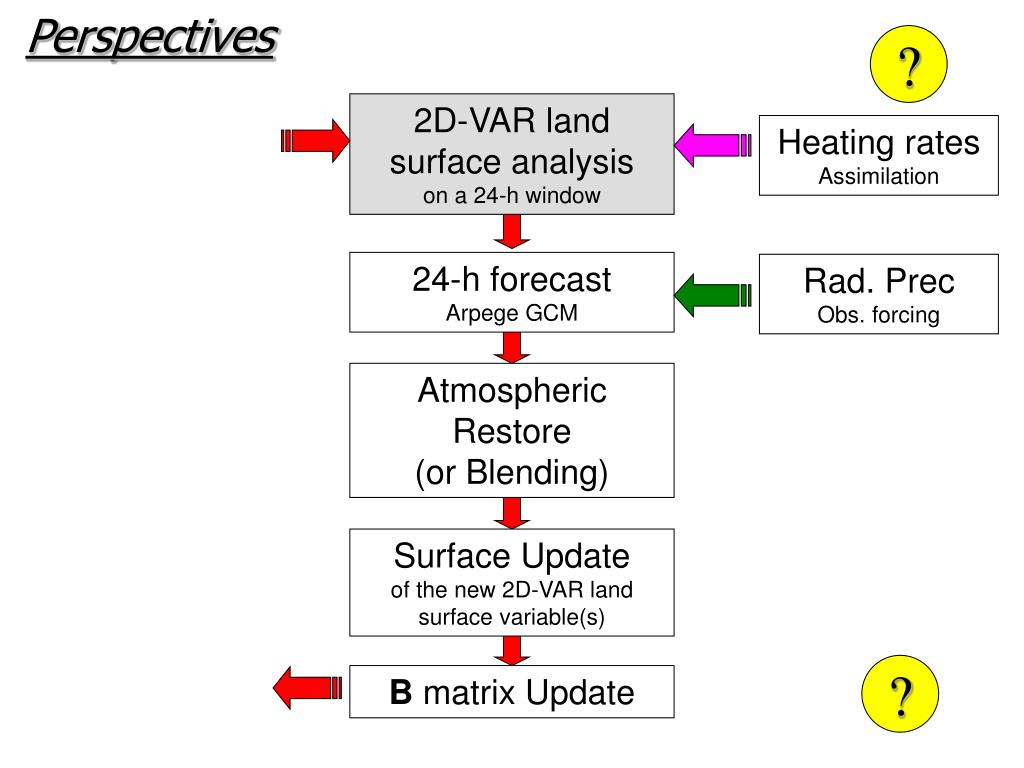 Perspectives

?

2D-VAR land surface analysis
on a 24-h window

Heating rates
Assimilation

24-h forecast
Arpege GCM

Rad. Prec
Obs. forcing

Atmospheric Restore (or Blending)

Surface Update
of the new 2D-VAR land surface variable(s)

B matrix Update

?